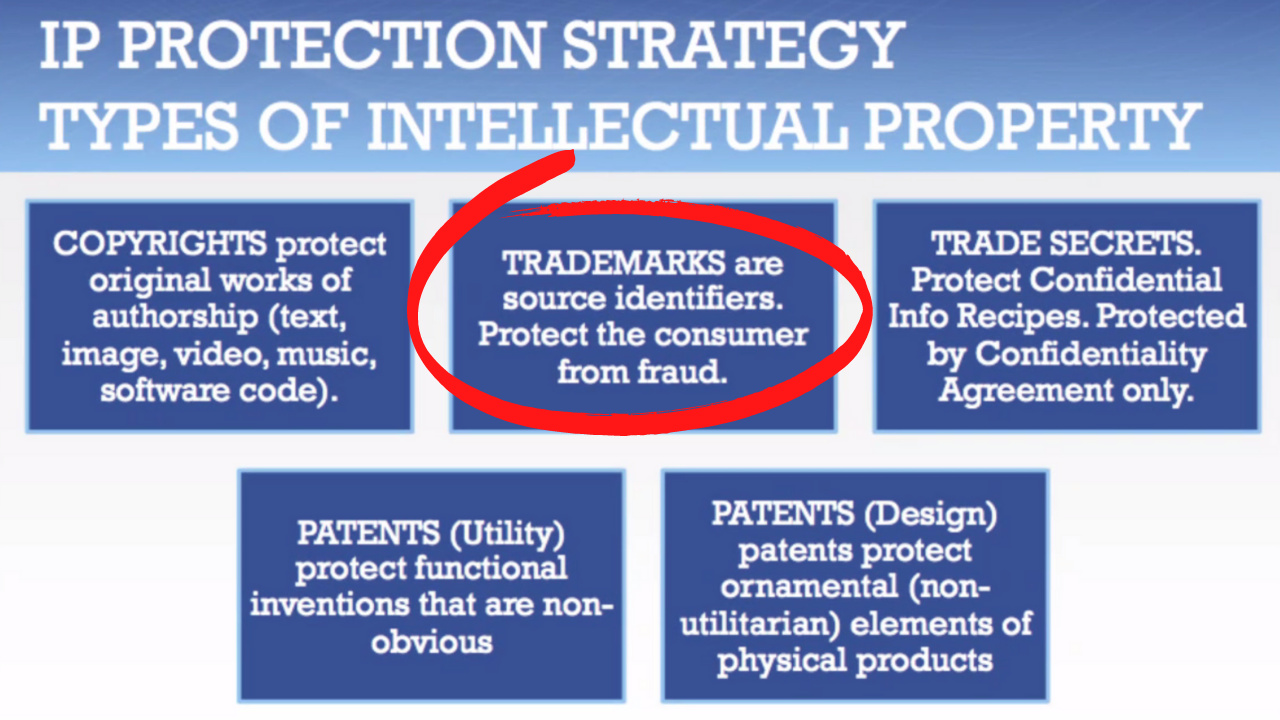 IP PROTECTION STRATEGY
TYPES OF INTELLECTUAL PROPERTY

COPYRIGHTS protect original works of authorship (text, image, video, music, software code).

TRADEMARKS are source identifiers. Protect the consumer from fraud.

TRADE SECRETS. Protect Confidential Info Recipes. Protected by Confidentiality Agreement only.

PATENTS (Utility) protect functional inventions that are non-obvious

PATENTS (Design) patents protect ornamental (non-utilitarian) elements of physical products